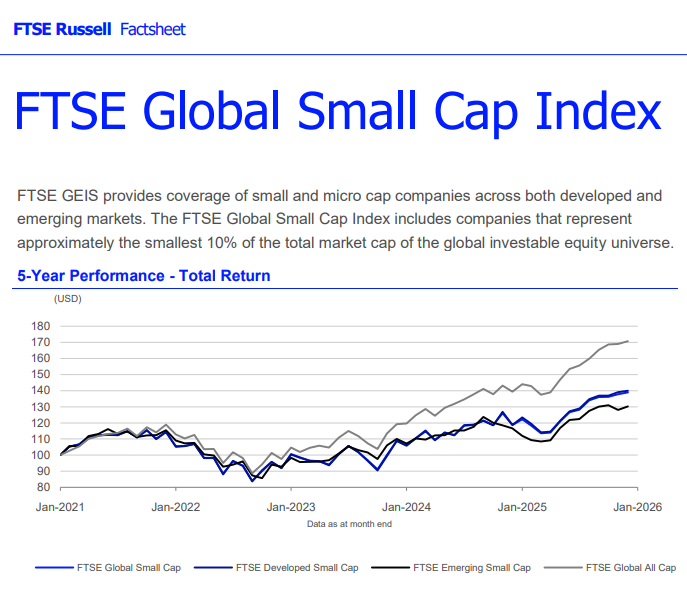 FTSE Russell Factsheet

FTSE Global Small Cap Index

FTSE GEIS provides coverage of small and micro cap companies across both developed and emerging markets. The FTSE Global Small Cap Index includes companies that represent approximately the smallest 10% of the total market cap of the global investable equity universe.

5-Year Performance - Total Return

(USD)

180
170
160
150
140
130
120
110
100
90
80

Jan-2021 Jan-2022 Jan-2023 Jan-2024 Jan-2025 Jan-2026

Data as at month end

FTSE Global Small Cap
FTSE Developed Small Cap
FTSE Emerging Small Cap
FTSE Global All Cap